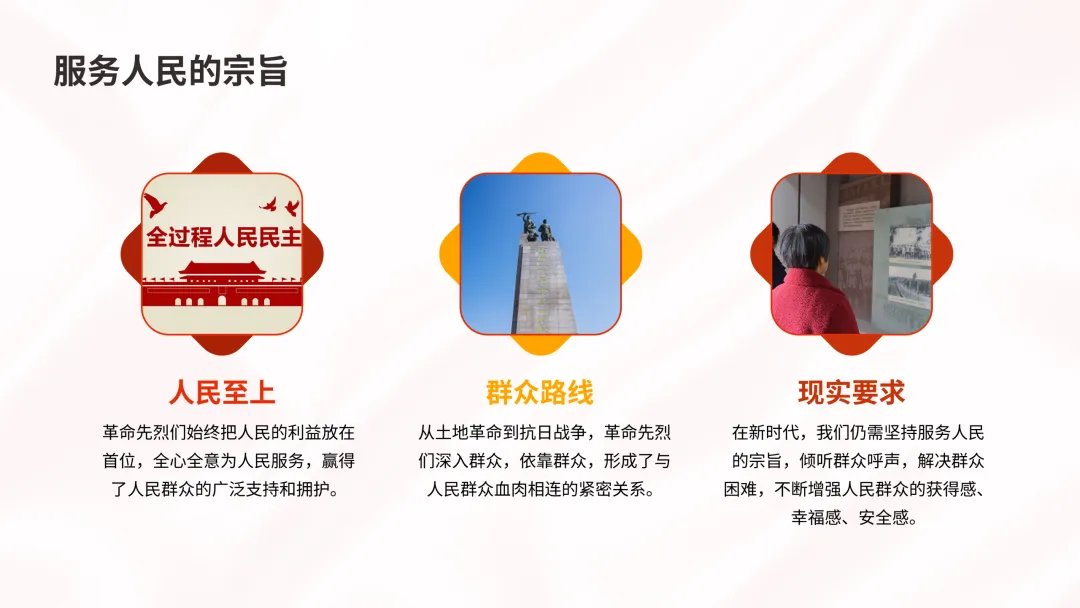 服务人民的宗旨

全过程人民民主

人民至上

革命先烈们始终把人民的利益放在首位，全心全意为人民服务，赢得了人民群众的广泛支持和拥护。

群众路线

从土地革命到抗日战争，革命先烈们深入群众，依靠群众，形成了与人民群众血肉相连的紧密关系。

现实要求

在新时代，我们仍需坚持服务人民的宗旨，倾听群众呼声，解决群众困难，不断增强人民群众的获得感、幸福感、安全感。